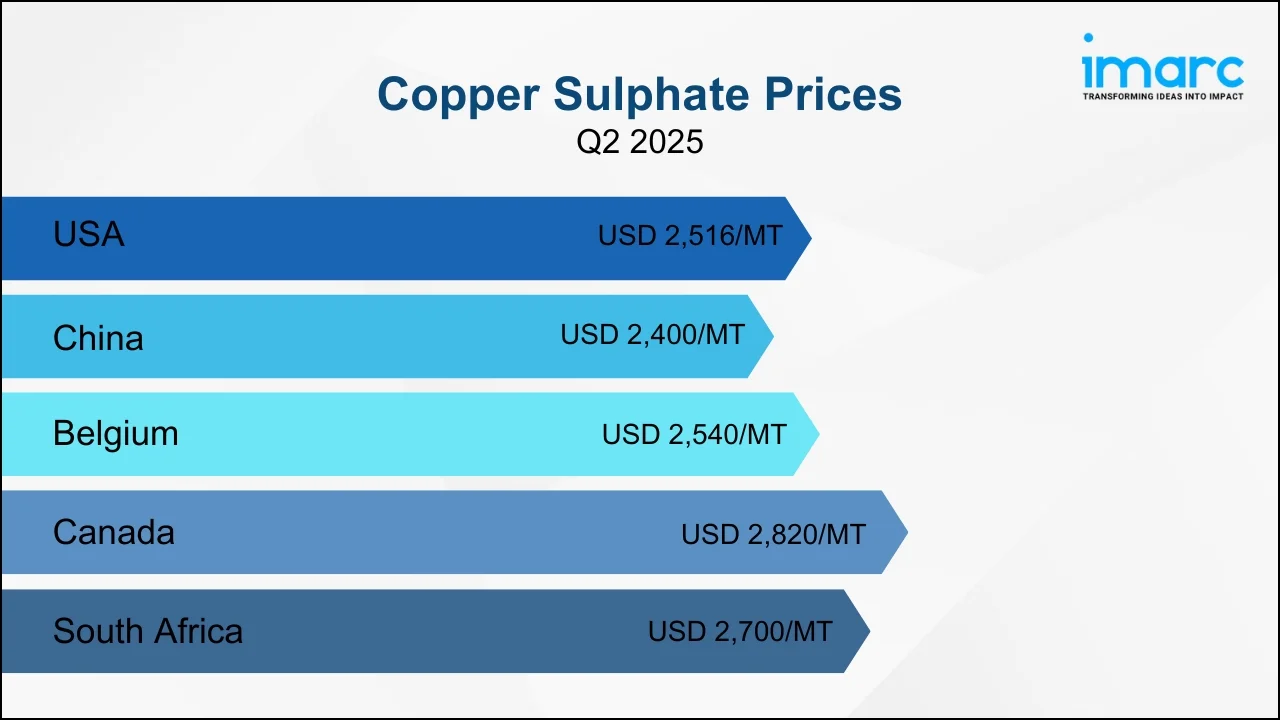 imarc
TRANSFORMING IDEAS INTO IMPACT

Copper Sulphate Prices
Q2 2025

USA USD 2,516/MT

China USD 2,400/MT

Belgium USD 2,540/MT

Canada USD 2,820/MT

South Africa USD 2,700/MT